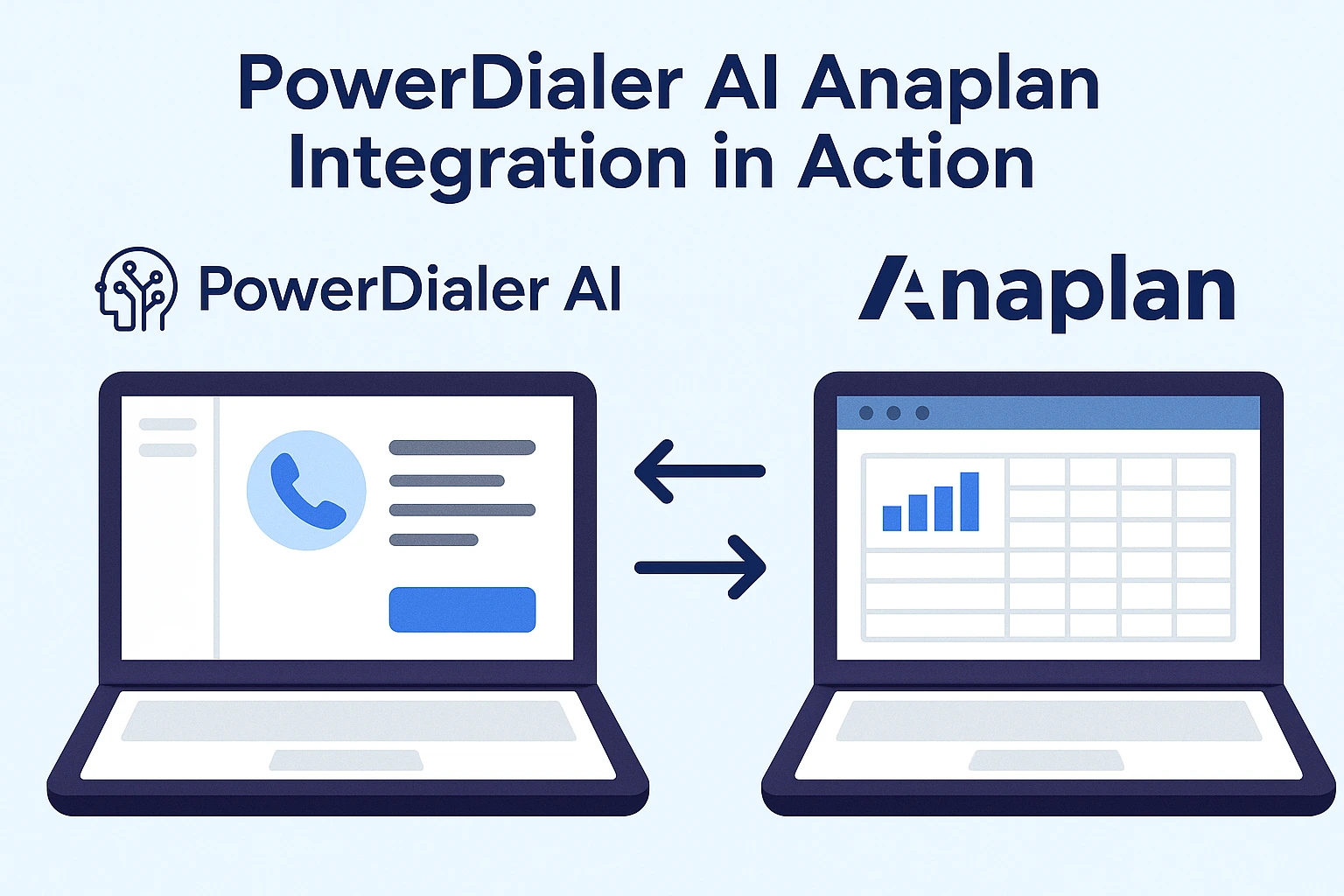 PowerDialer AI Anaplan Integration in Action

PowerDialer AI

Anaplan